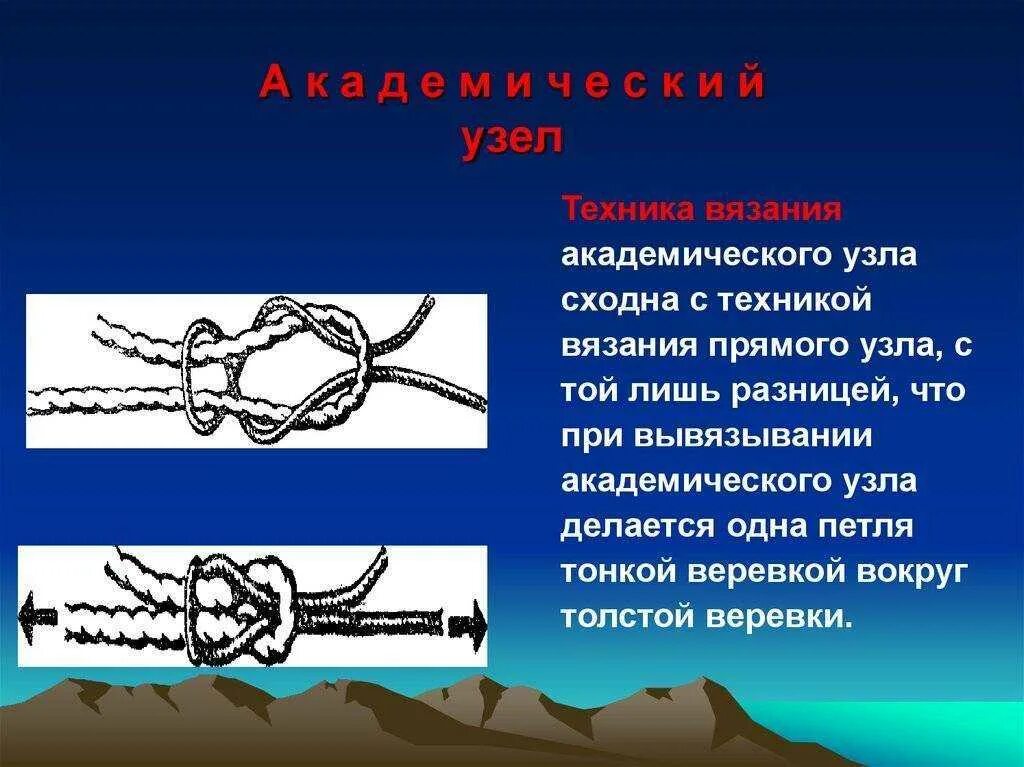 Академический
узел

Техника вязания академического узла сходна с техникой вязания прямого узла, с той лишь разницей, что при вывязывании академического узла делается одна петля тонкой веревкой вокруг толстой веревки.